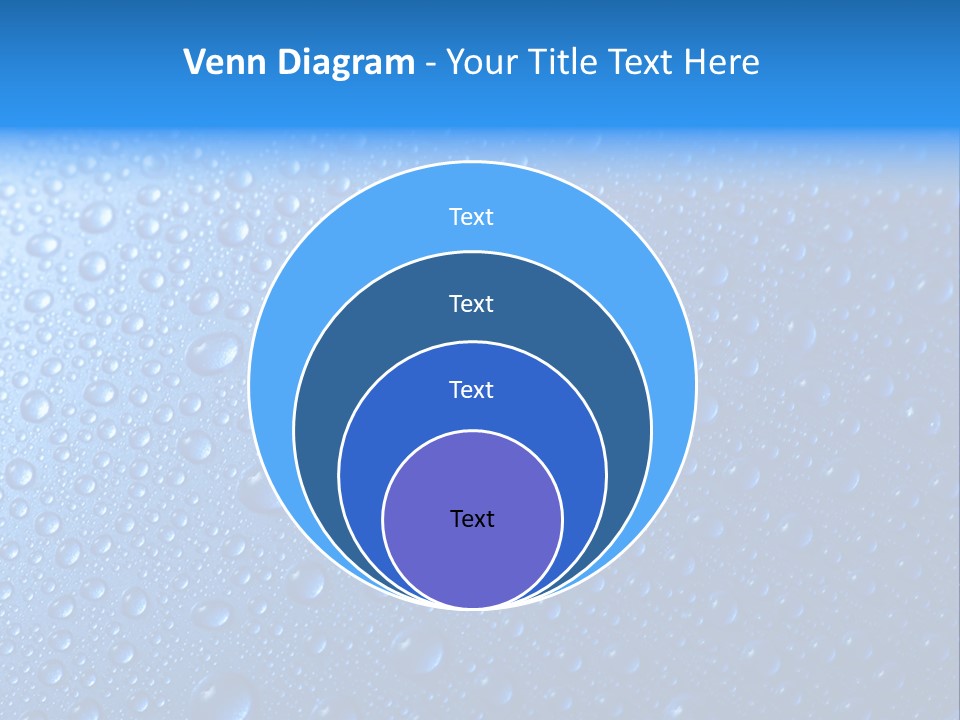 Venn Diagram - Your Title Text Here

Text

Text

Text

Text